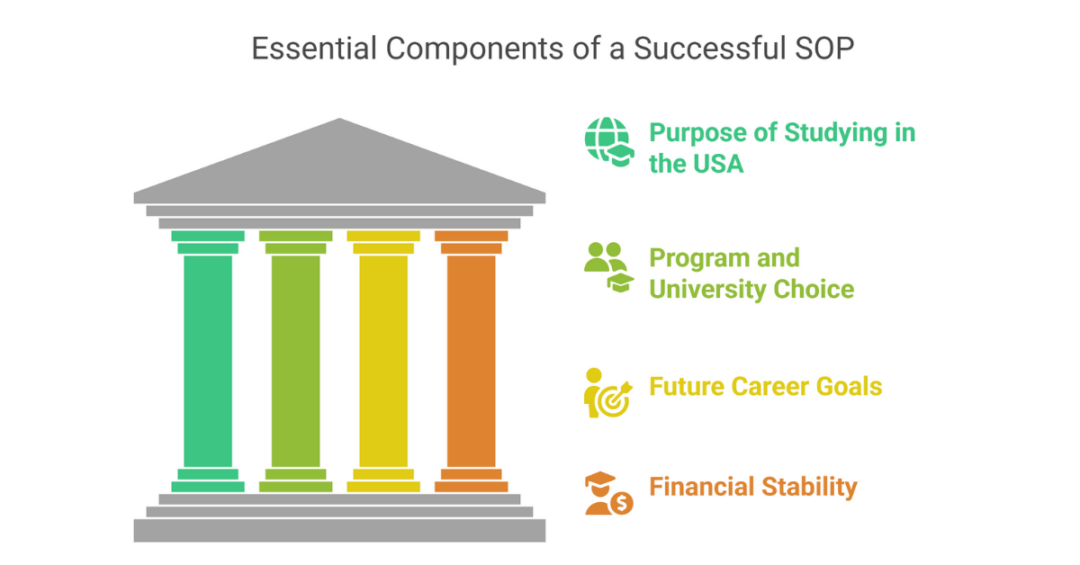 Essential Components of a Successful SOP

Purpose of Studying in the USA

Program and University Choice

Future Career Goals

Financial Stability